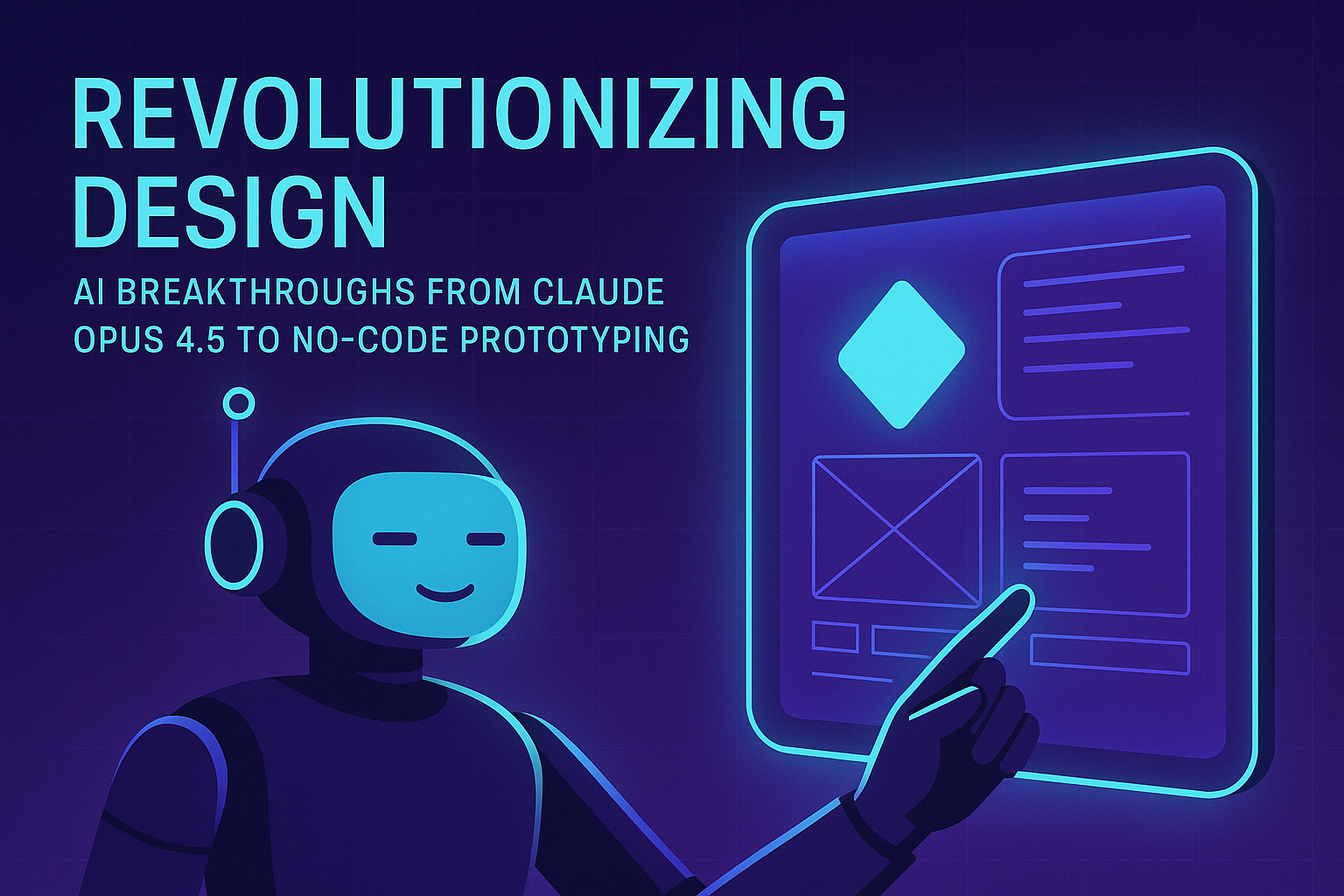 REVOLUTIONIZING DESIGN

AI BREAKTHROUGHS FROM CLAUDE OPUS 4.5 TO NO-CODE PROTOTYPING